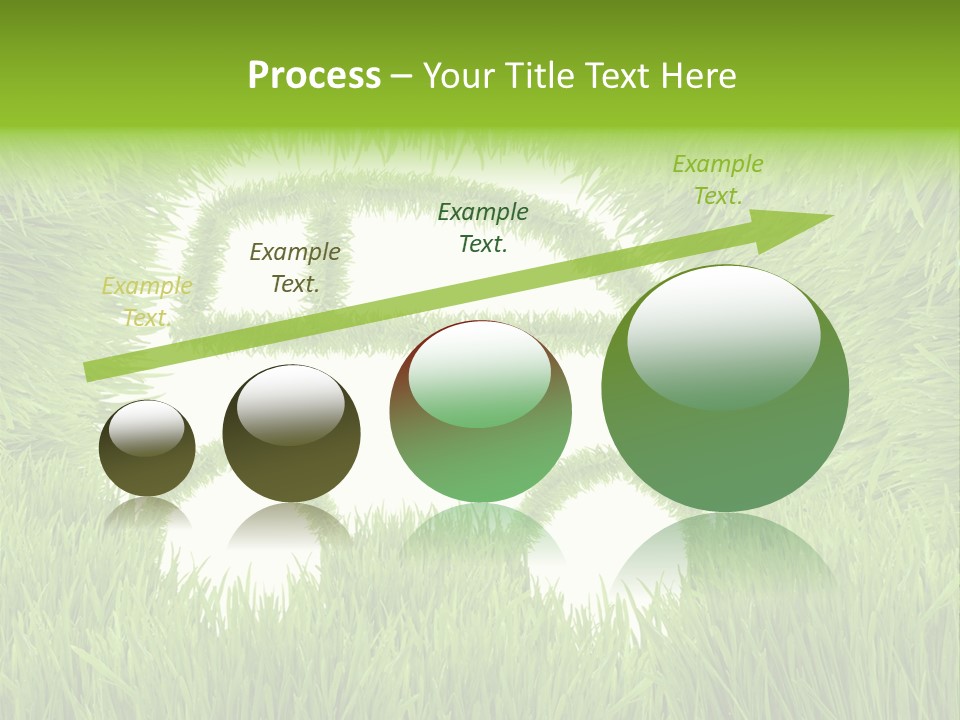 Process – Your Title Text Here

Example Text.

Example Text.

Example Text.

Example Text.